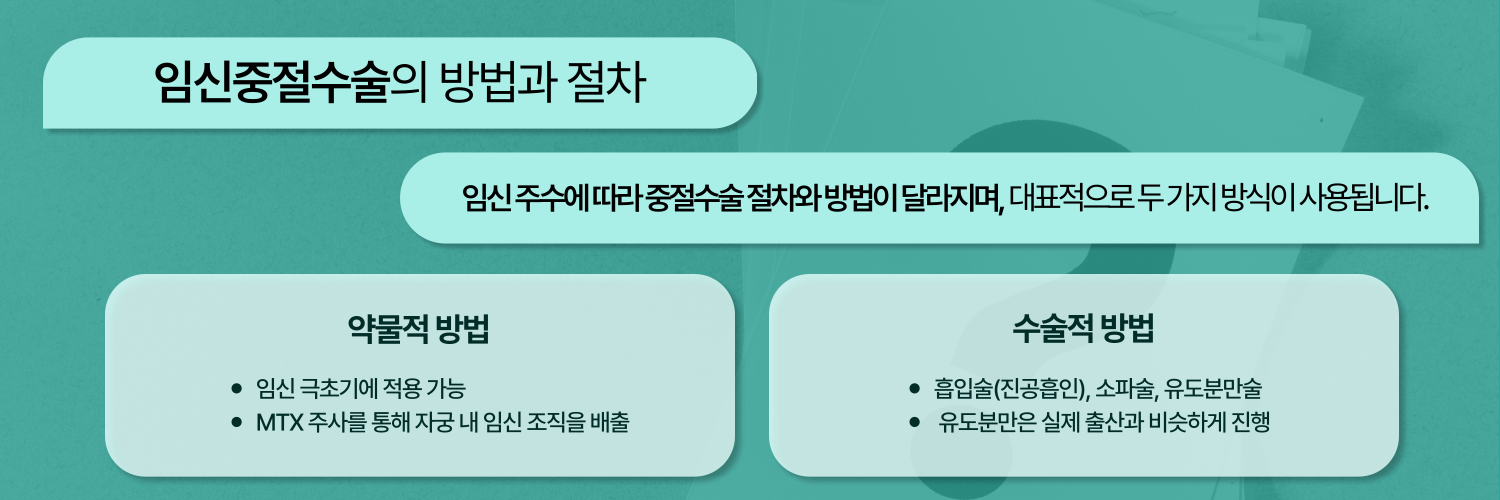 임신중절수술의 방법과 절차

임신 주수에 따라 중절수술 절차와 방법이 달라지며, 대표적으로 두 가지 방식이 사용됩니다.

약물적 방법

- 임신 극초기에 적용 가능
- MTX 주사를 통해 자궁 내 임신 조직을 배출

수술적 방법

- 흡입술(진공흡인), 소파술, 유도분만술
- 유도분만은 실제 출산과 비슷하게 진행